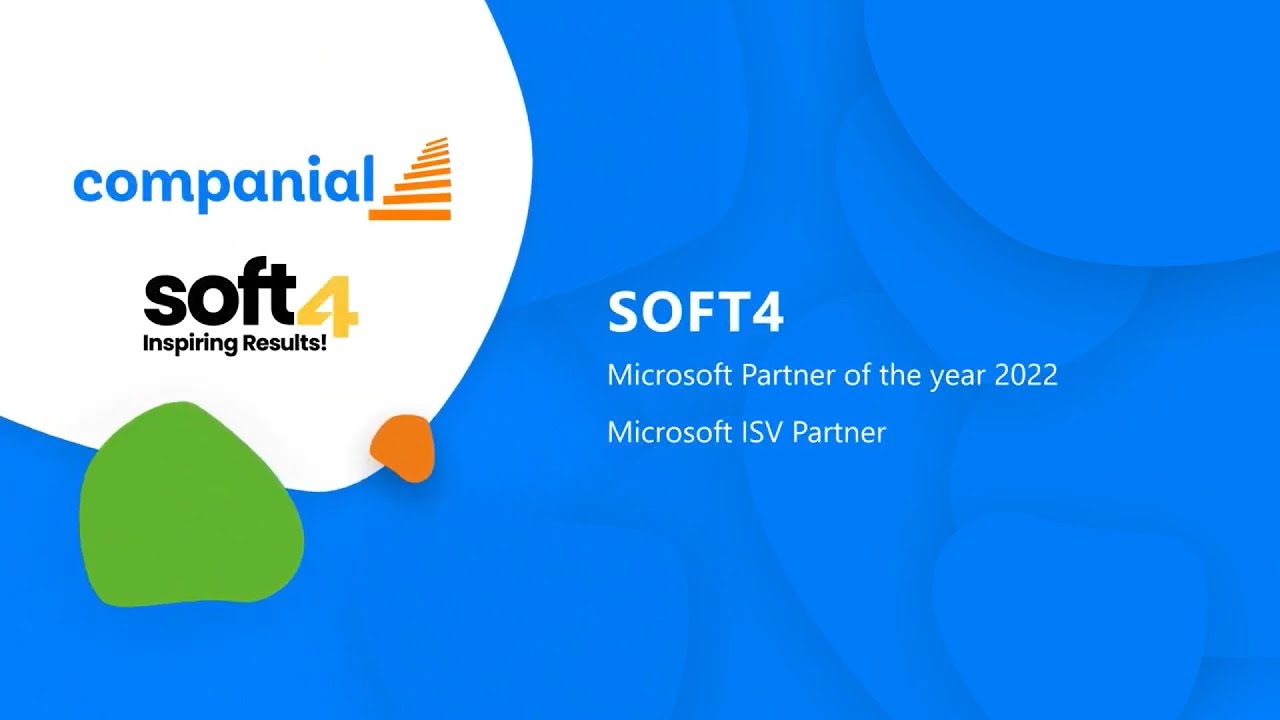 companial

soft4
Inspiring Results!

SOFT4

Microsoft Partner of the year 2022

Microsoft ISV Partner